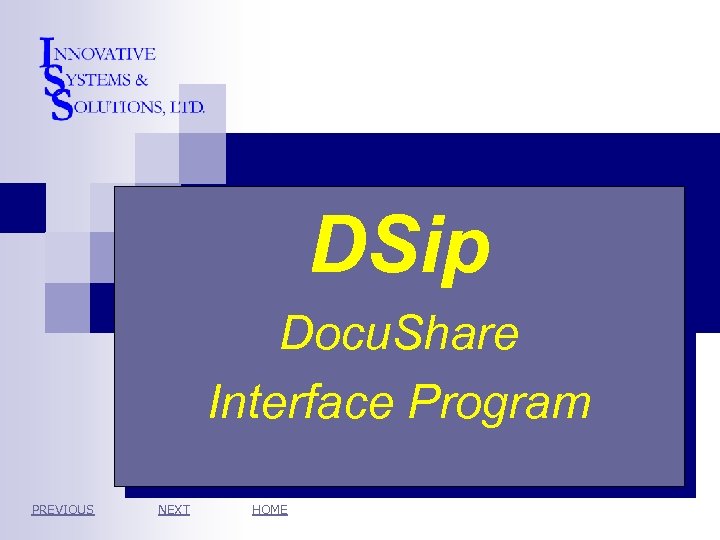 INNOVATIVE
SYSTEMS &
SOLUTIONS, LTD.

DSip

DocuShare

Interface Program

PREVIOUS NEXT HOME